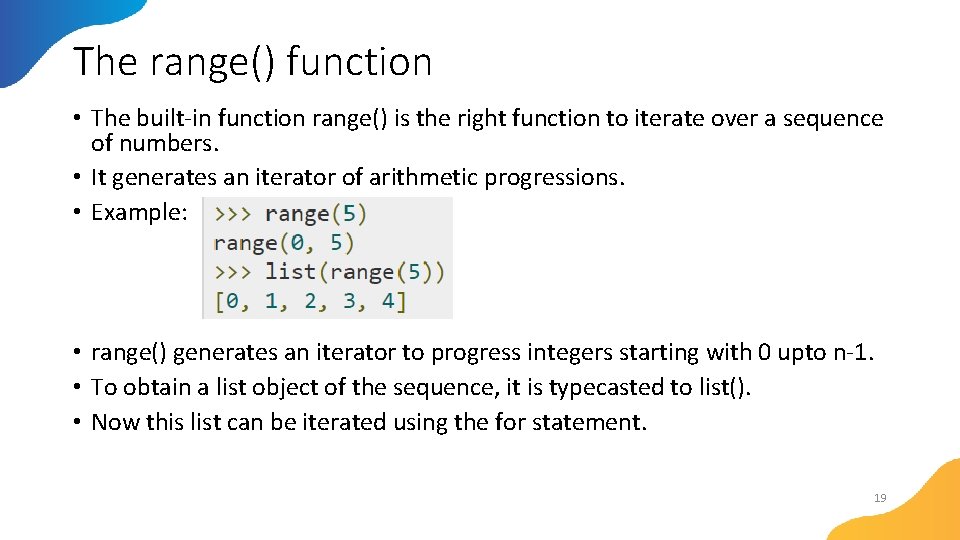 The range() function

• The built-in function range() is the right function to iterate over a sequence of numbers.
• It generates an iterator of arithmetic progressions.
• Example:

>>> range(5)
range(0, 5)
>>> list(range(5))
[0, 1, 2, 3, 4]

• range() generates an iterator to progress integers starting with 0 upto n-1.
• To obtain a list object of the sequence, it is typecasted to list().
• Now this list can be iterated using the for statement.

19